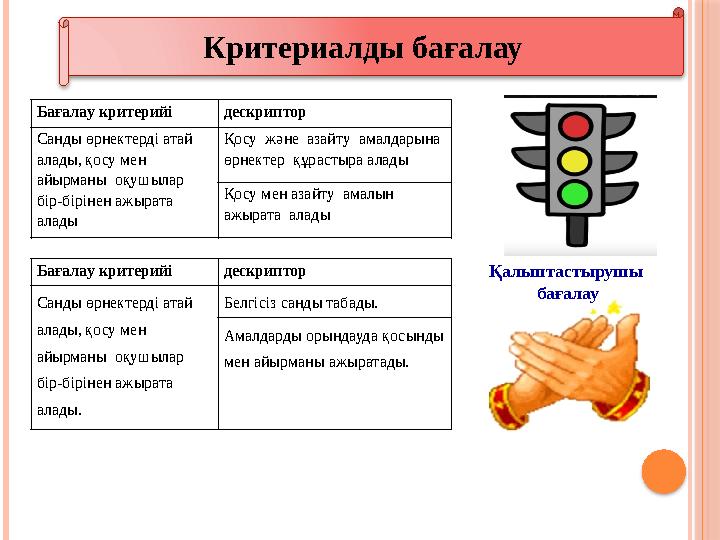 Критериалды бағалау

| Бағалау критерийі | дескриптор |
|---|---|
| Санды өрнектерді атай алады, қосу мен айырманы оқушылар бір-бірінен ажырата алады | Қосу және азайту амалдарына өрнектер құрастыра алады |
| | Қосу мен азайту амалын ажырата алады |

| Бағалау критерийі | дескриптор |
|---|---|
| Санды өрнектерді атай алады, қосу мен айырманы оқушылар бір-бірінен ажырата алады. | Белгісіз санды табады. |
| | Амалдарды орындауда қосынды мен айырманы ажыратады. |

Қалыштастырушы бағалау